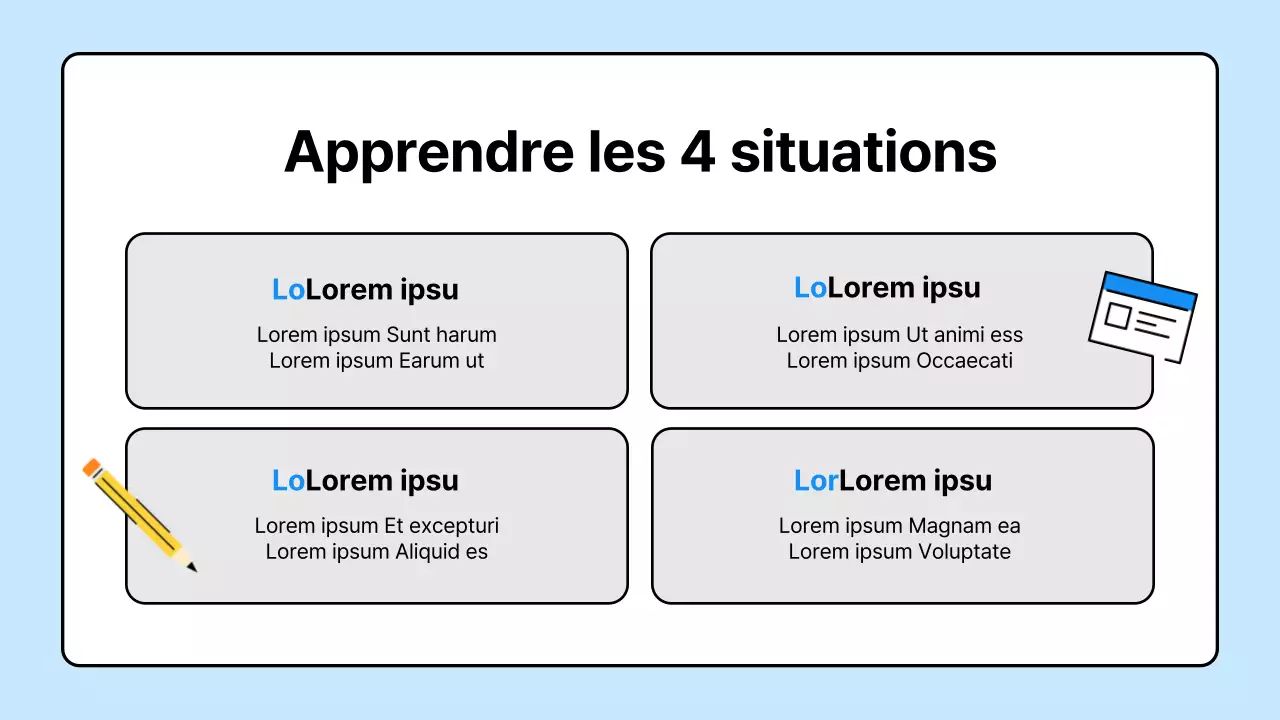 Apprendre les 4 situations

LoLorem ipsu

Lorem ipsum Sunt harum
Lorem ipsum Earum ut

LoLorem ipsu

Lorem ipsum Ut animi ess
Lorem ipsum Occaecati

LoLorem ipsu

Lorem ipsum Et excepturi
Lorem ipsum Aliquid es

LorLorem ipsu

Lorem ipsum Magnam ea
Lorem ipsum Voluptate